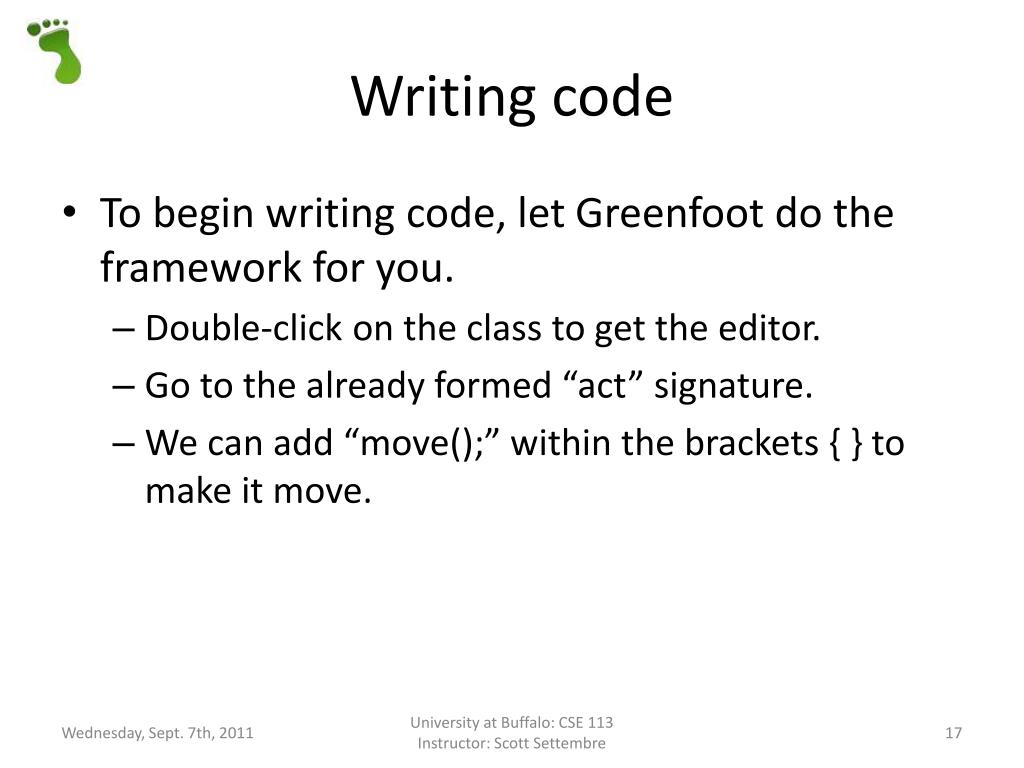 Writing code

• To begin writing code, let Greenfoot do the framework for you.
– Double-click on the class to get the editor.
– Go to the already formed “act” signature.
– We can add “move();” within the brackets { } to make it move.

Wednesday, Sept. 7th, 2011

University at Buffalo: CSE 113
Instructor: Scott Settembre

17